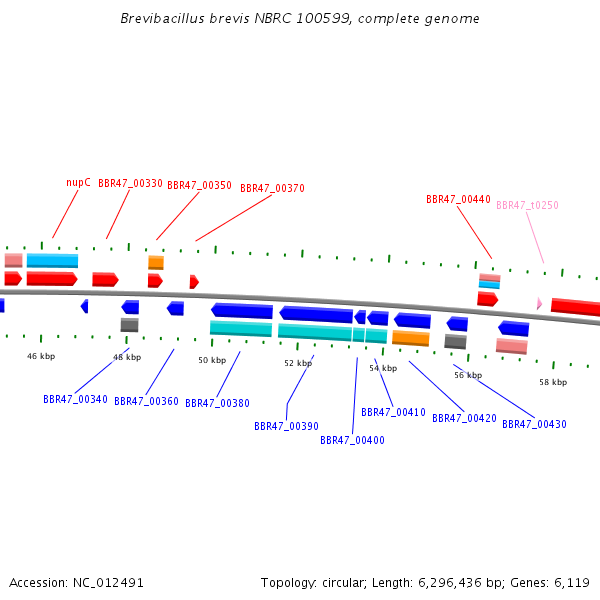 Brevibacillus brevis NBRC 100599, complete genome

nupC
BBR47_00330
BBR47_00350
BBR47_00370
BBR47_00440
BBR47_t0250

46 kbp
48 kbp
50 kbp
52 kbp
54 kbp
56 kbp
58 kbp

BBR47_00340
BBR47_00360
BBR47_00380
BBR47_00390
BBR47_00400
BBR47_00410
BBR47_00420
BBR47_00430

Accession: NC_012491

Topology: circular; Length: 6,296,436 bp; Genes: 6,119